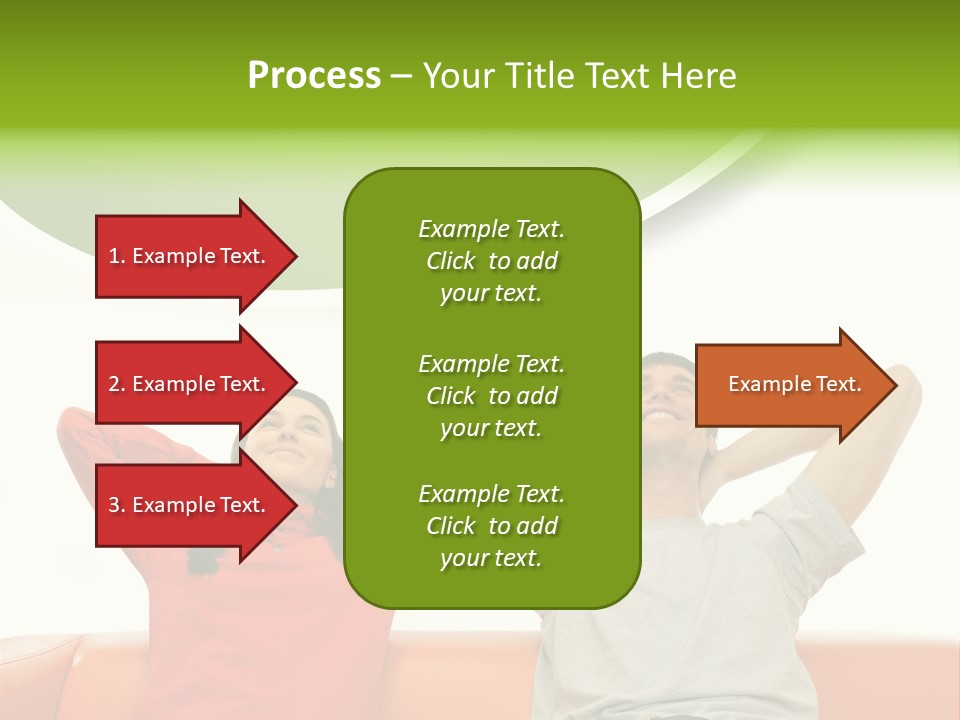 Process – Your Title Text Here

1. Example Text.

2. Example Text.

3. Example Text.

Example Text. Click to add your text.

Example Text. Click to add your text.

Example Text. Click to add your text.

Example Text.